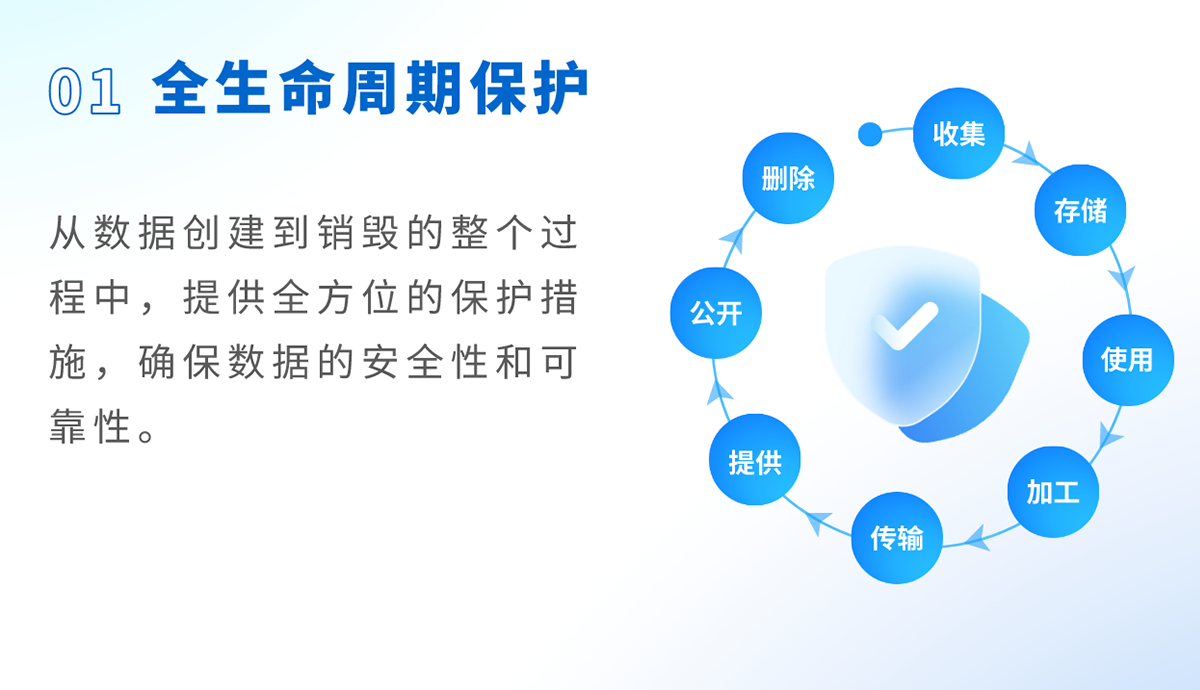 01 全生命周期保护

从数据创建到销毁的整个过程中，提供全方位的保护措施，确保数据的安全性和可靠性。

收集
存储
使用
加工
传输
提供
公开
删除